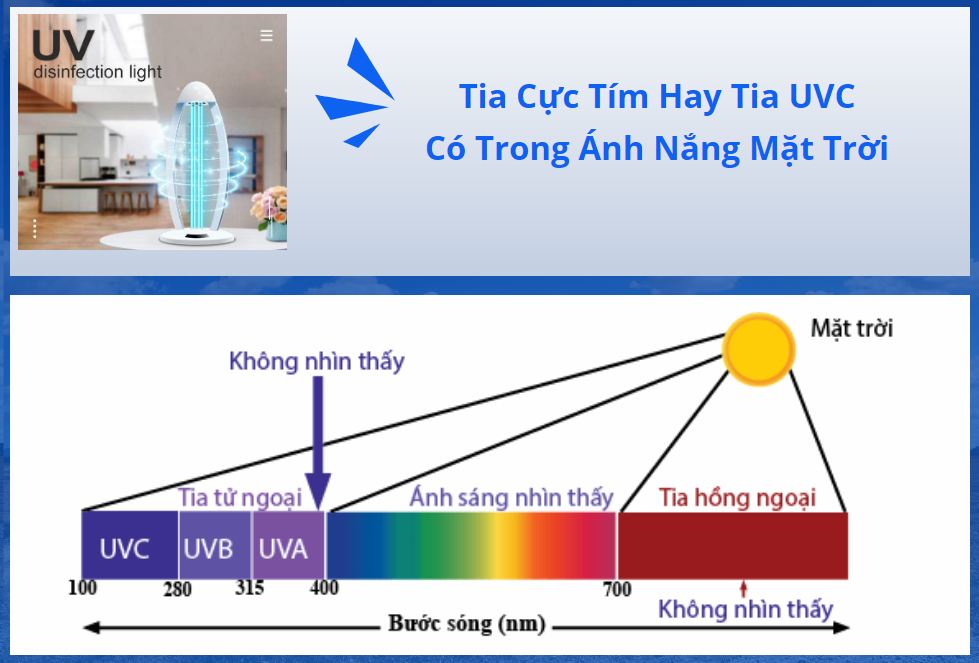 UV
disinfection light

Tia Cực Tím Hay Tia UVC
Có Trong Ánh Nắng Mặt Trời

Mặt trời

Không nhìn thấy

Tia tử ngoại

Ánh sáng nhìn thấy

Tia hồng ngoại

UVC UVB UVA

100 280 315 400 700

Không nhìn thấy

Bước sóng (nm)